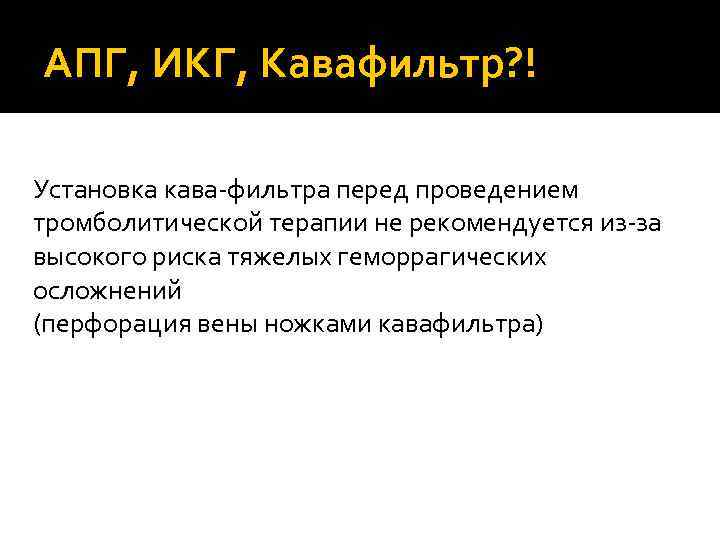 АПГ, ИКГ, Кавафильтр?!

Установка кава-фильтра перед проведением тромболитической терапии не рекомендуется из-за высокого риска тяжелых геморрагических осложнений
(перфорация вены ножками кавафильтра)